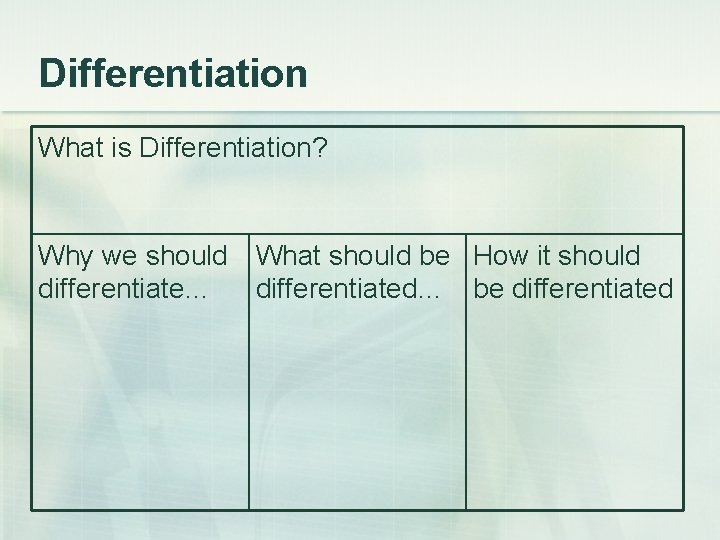 Differentiation

| What is Differentiation? | | |
|---|---|---|
| Why we should differentiate... | What should be differentiated... | How it should be differentiated |